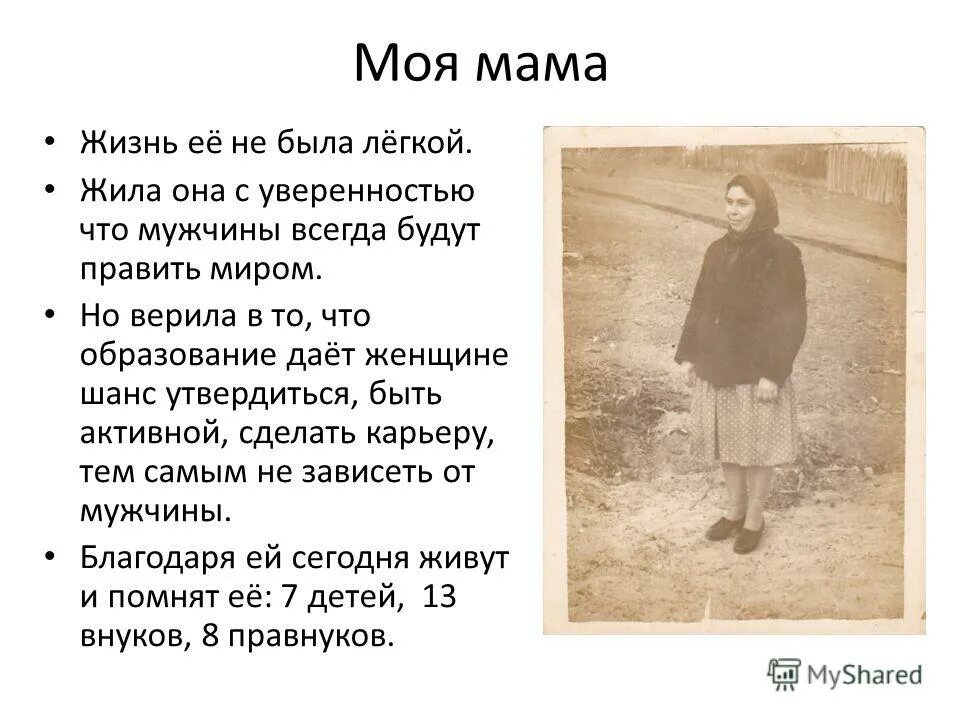 Моя мама

• Жизнь её не была лёгкой.
• Жила она с уверенностью что мужчины всегда будут править миром.
• Но верила в то, что образование даёт женщине шанс утвердиться, быть активной, сделать карьеру, тем самым не зависеть от мужчины.
• Благодаря ей сегодня живут и помнят её: 7 детей, 13 внуков, 8 правнуков.

MyShared